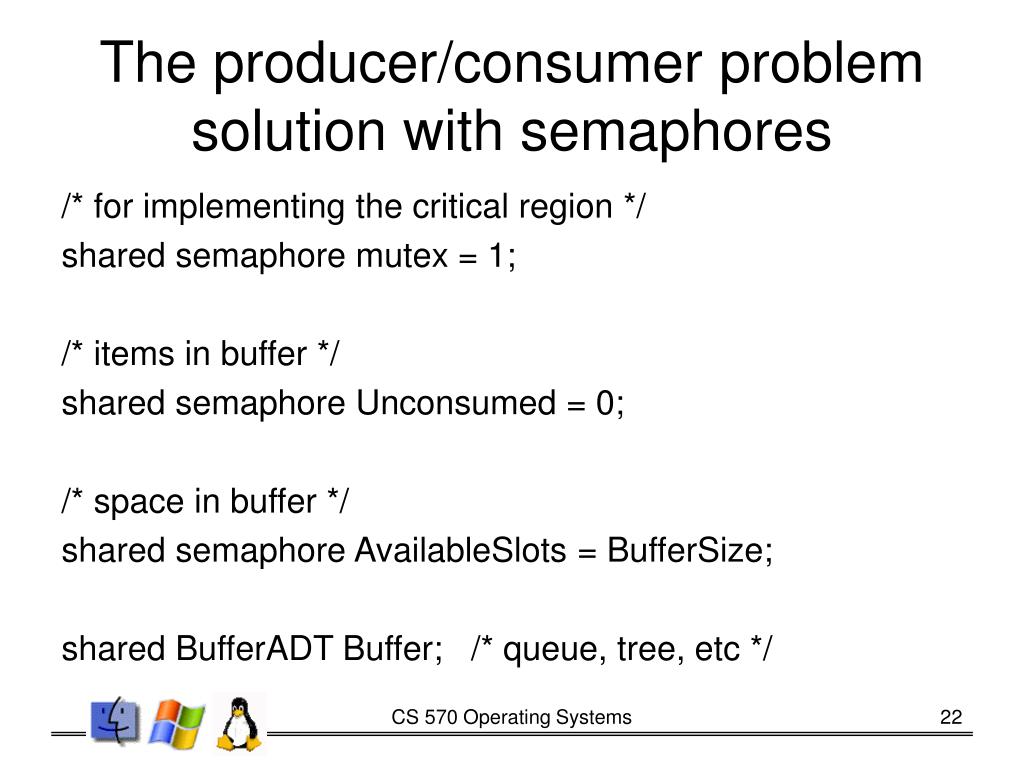 The producer/consumer problem solution with semaphores

/* for implementing the critical region */
shared semaphore mutex = 1;

/* items in buffer */
shared semaphore Unconsumed = 0;

/* space in buffer */
shared semaphore AvailableSlots = BufferSize;

shared BufferADT Buffer;   /* queue, tree, etc */

CS 570 Operating Systems

22